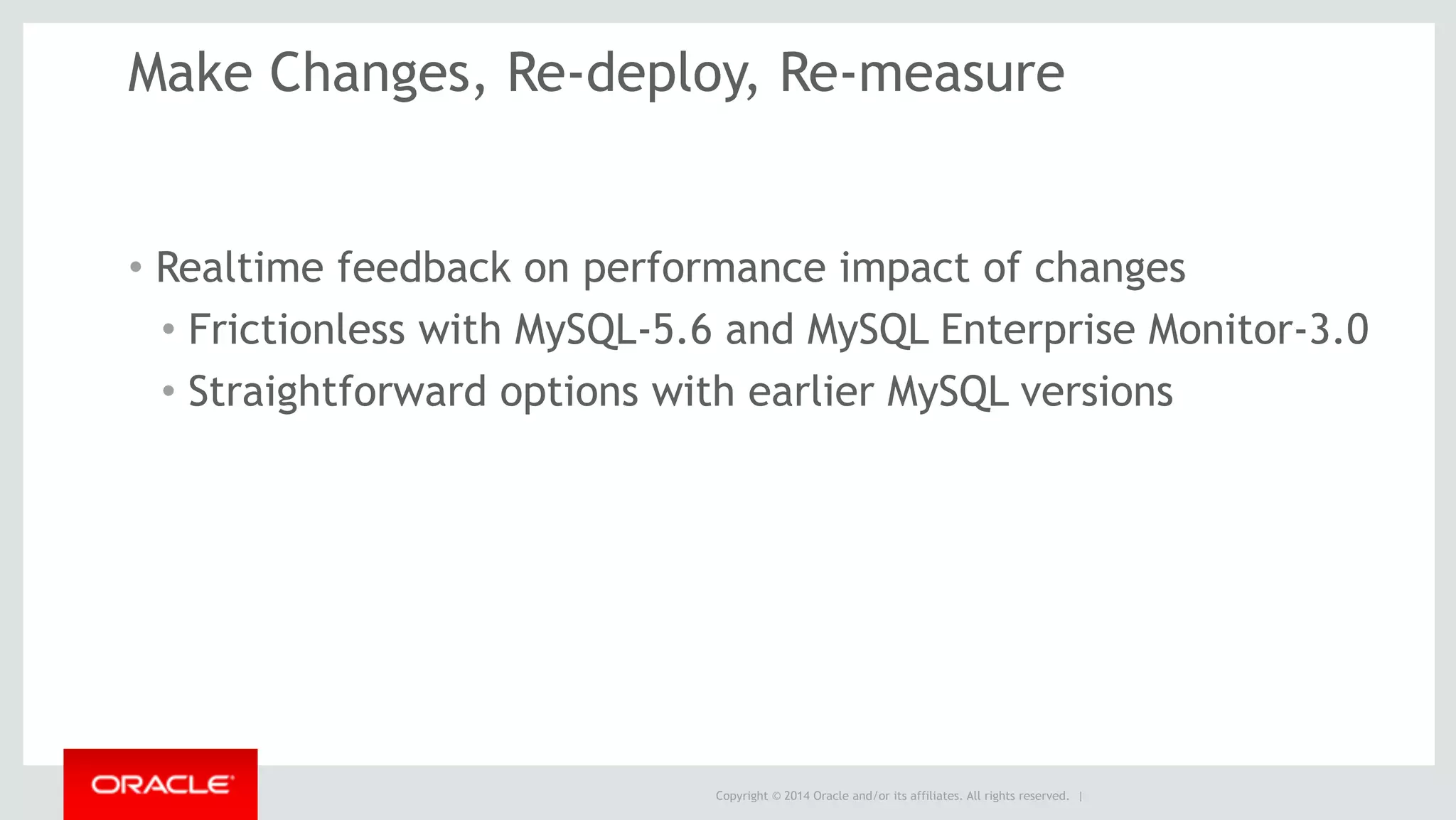 Make Changes, Re-deploy, Re-measure

• Realtime feedback on performance impact of changes
  • Frictionless with MySQL-5.6 and MySQL Enterprise Monitor-3.0
  • Straightforward options with earlier MySQL versions

ORACLE

Copyright © 2014 Oracle and/or its affiliates. All rights reserved. |